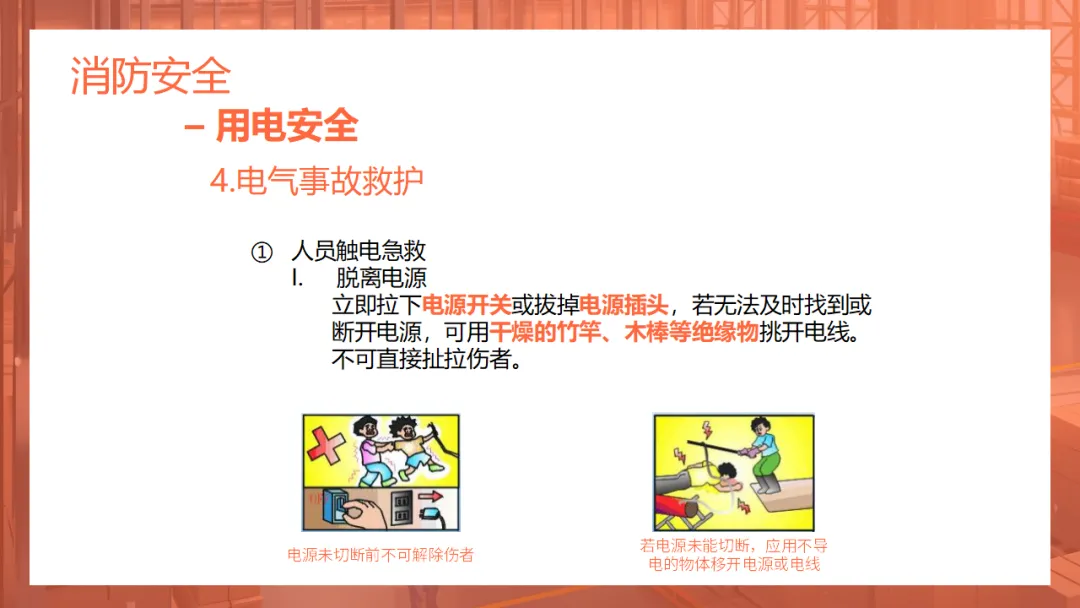 消防安全

– 用电安全

4.电气事故救护

① 人员触电急救

I. 脱离电源

立即拉下电源开关或拔掉电源插头，若无法及时找到或断开电源，可用干燥的竹竿、木棒等绝缘物挑开电线。不可直接扯拉伤者。

电源未切断前不可解除伤者

若电源未能切断，应用不导电的物体移开电源或电线